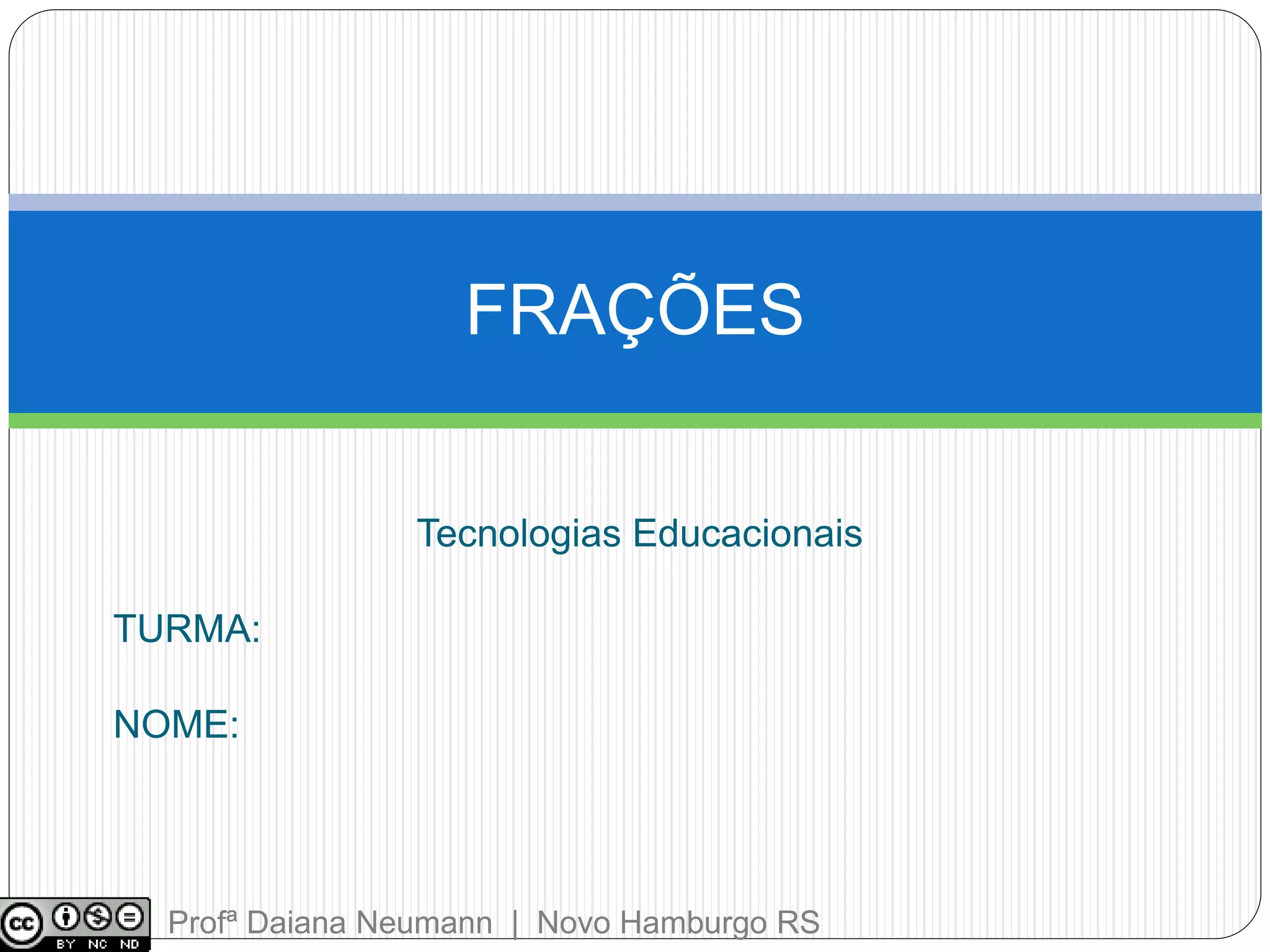 FRAÇÕES

Tecnologias Educacionais

TURMA:

NOME:

cc BY NC ND

Profª Daiana Neumann | Novo Hamburgo RS